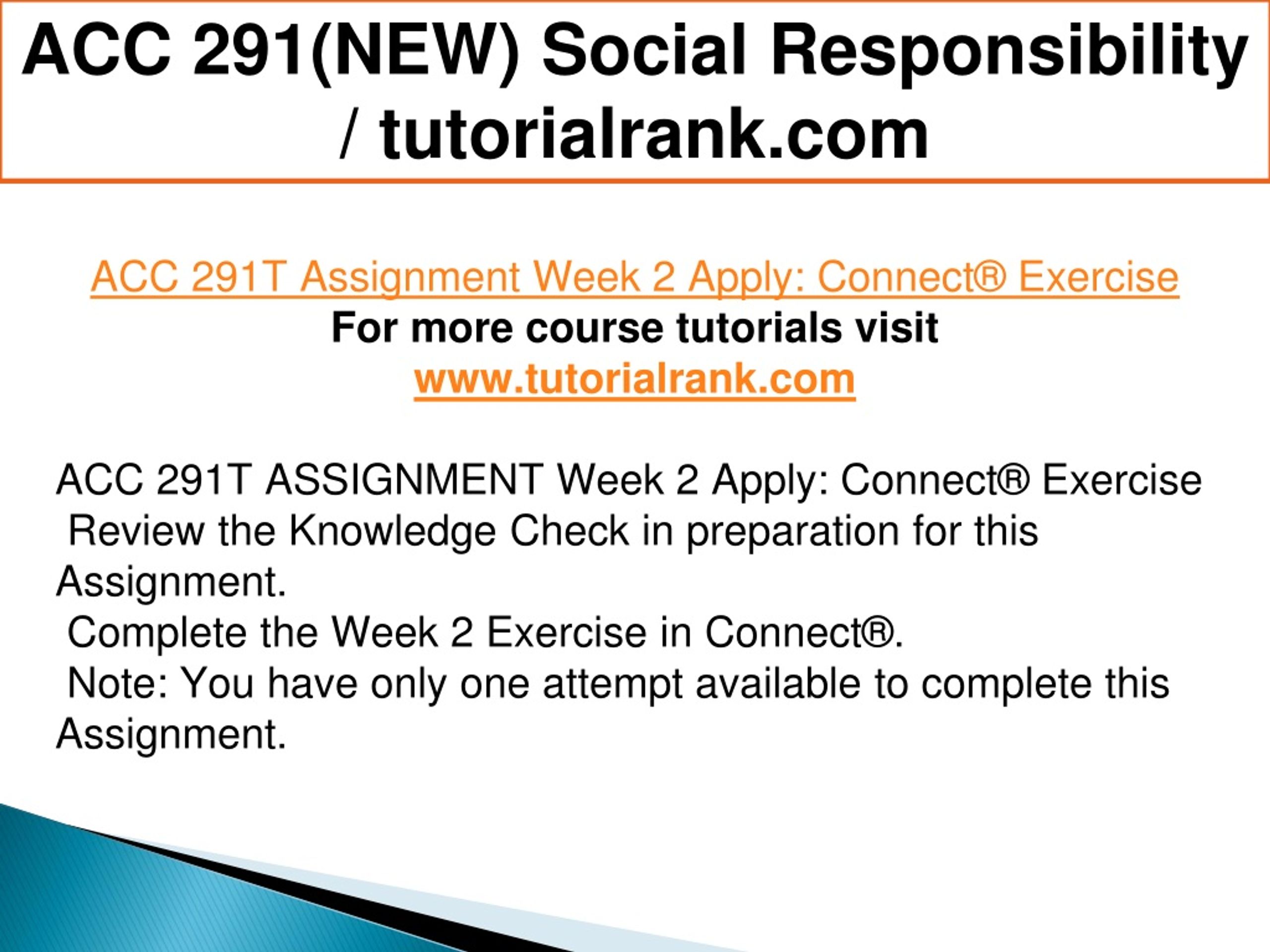 ACC 291(NEW) Social Responsibility / tutorialrank.com

ACC 291T Assignment Week 2 Apply: Connect® Exercise
For more course tutorials visit
www.tutorialrank.com

ACC 291T ASSIGNMENT Week 2 Apply: Connect® Exercise
Review the Knowledge Check in preparation for this Assignment.
Complete the Week 2 Exercise in Connect®.
Note: You have only one attempt available to complete this Assignment.